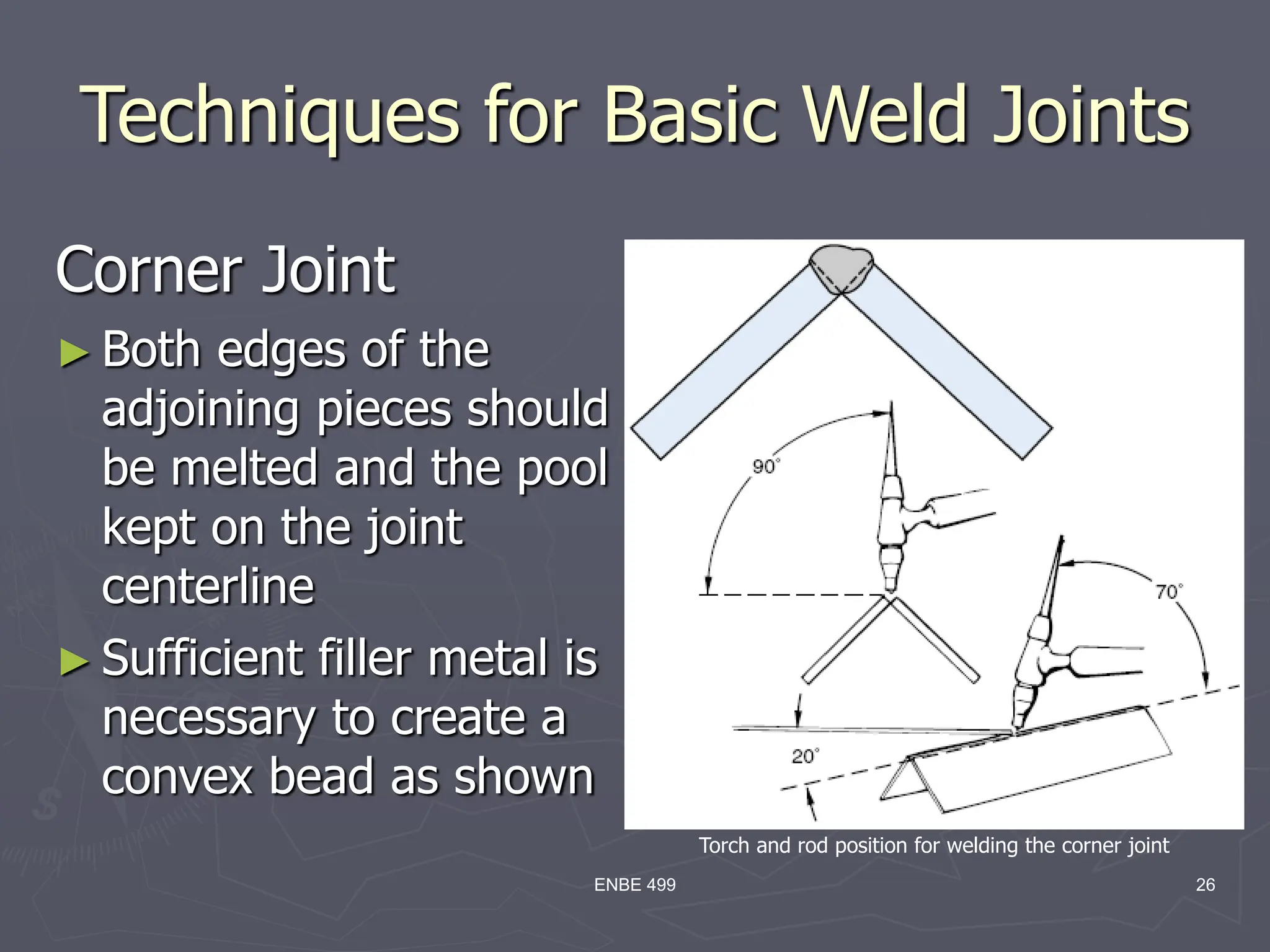 Techniques for Basic Weld Joints

Corner Joint

► Both edges of the adjoining pieces should be melted and the pool kept on the joint centerline

► Sufficient filler metal is necessary to create a convex bead as shown

90°

70°

20°

Torch and rod position for welding the corner joint

ENBE 499

26